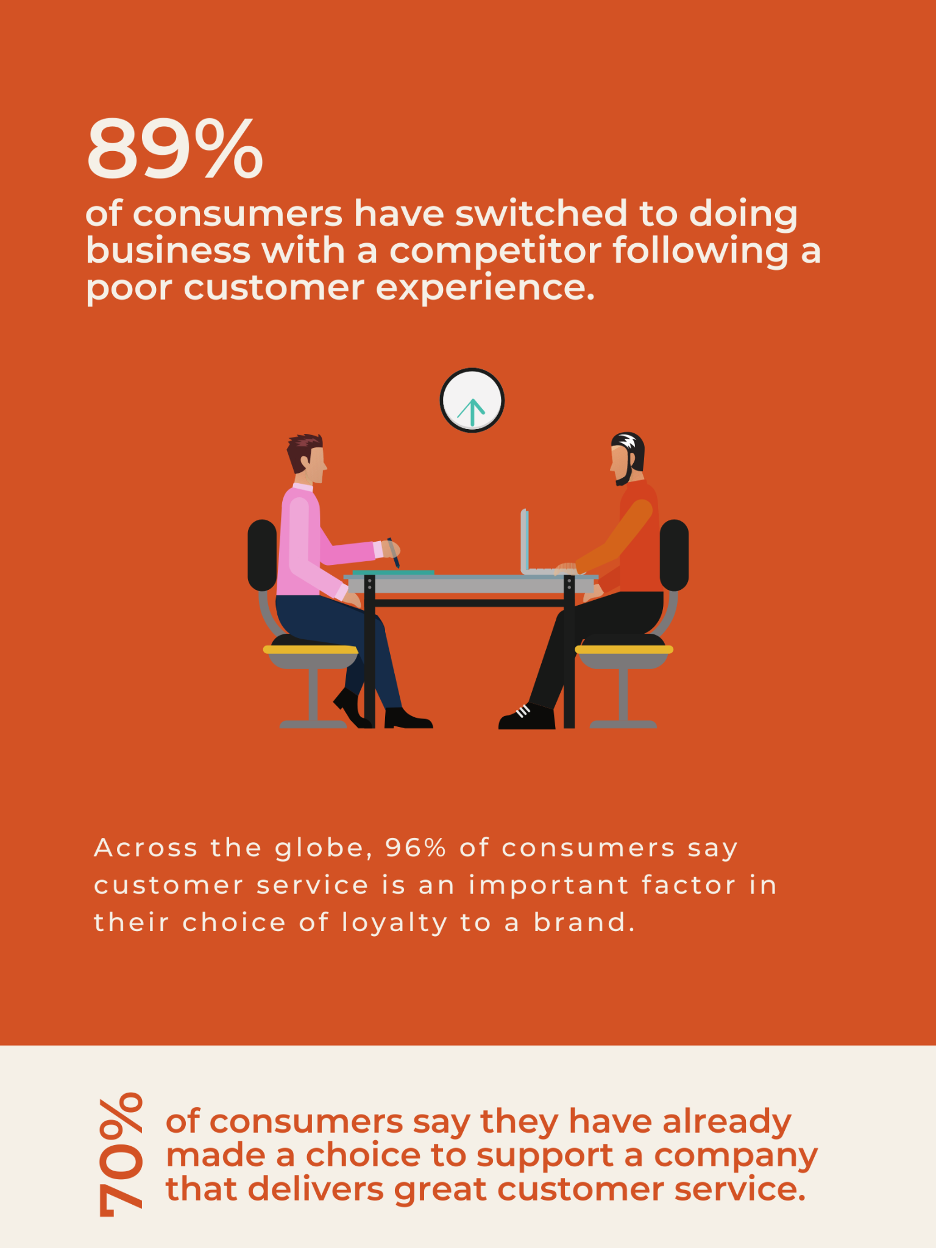 89%
of consumers have switched to doing business with a competitor following a poor customer experience.

Across the globe, 96% of consumers say customer service is an important factor in their choice of loyalty to a brand.

70%
of consumers say they have already made a choice to support a company that delivers great customer service.